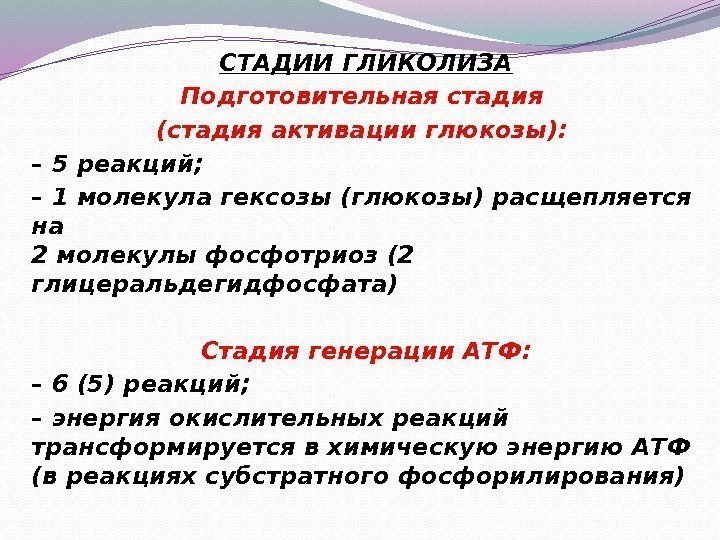 СТАДИИ ГЛИКОЛИЗА
Подготовительная стадия
(стадия активации глюкозы):
– 5 реакций;
– 1 молекула гексозы (глюкозы) расщепляется на
2 молекулы фосфотриоз (2 глицеральдегидфосфата)

Стадия генерации АТФ:
– 6 (5) реакций;
– энергия окислительных реакций трансформируется в химическую энергию АТФ (в реакциях субстратного фосфорилирования)